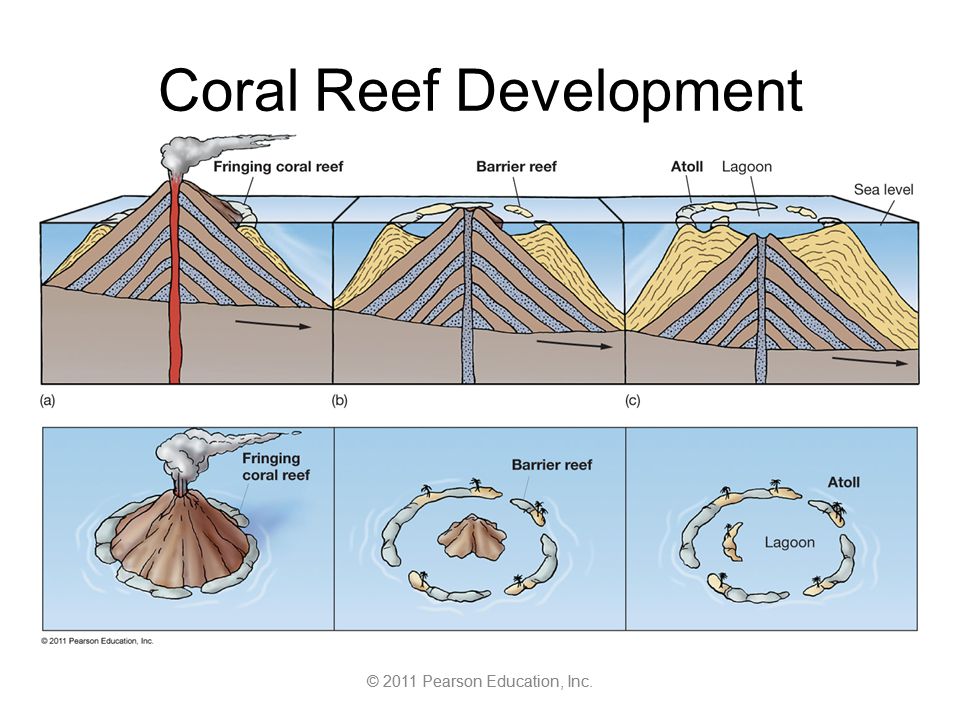 Coral Reef Development

Fringing coral reef

Barrier reef

Atoll

Lagoon

Sea level

(a)

(b)

(c)

Fringing coral reef

Barrier reef

Atoll

Lagoon

© 2011 Pearson Education, Inc.

© 2011 Pearson Education, Inc.